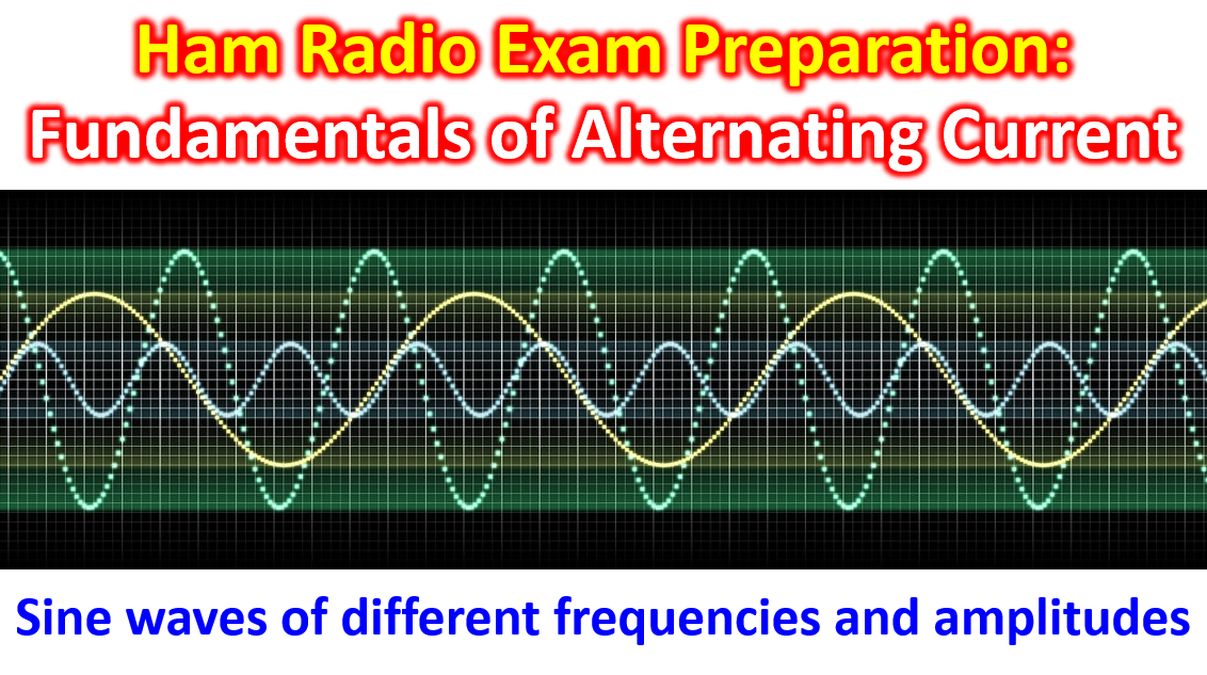 Ham Radio Exam Preparation:
Fundamentals of Alternating Current

Sine waves of different frequencies and amplitudes